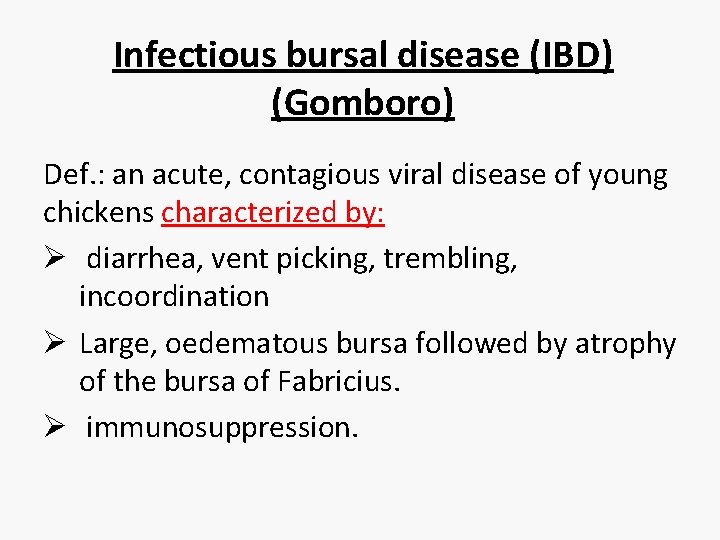 Infectious bursal disease (IBD) (Gomboro)

Def.: an acute, contagious viral disease of young chickens characterized by:

➢ diarrhea, vent picking, trembling, incoordination

➢ Large, oedematous bursa followed by atrophy of the bursa of Fabricius.

➢ immunosuppression.